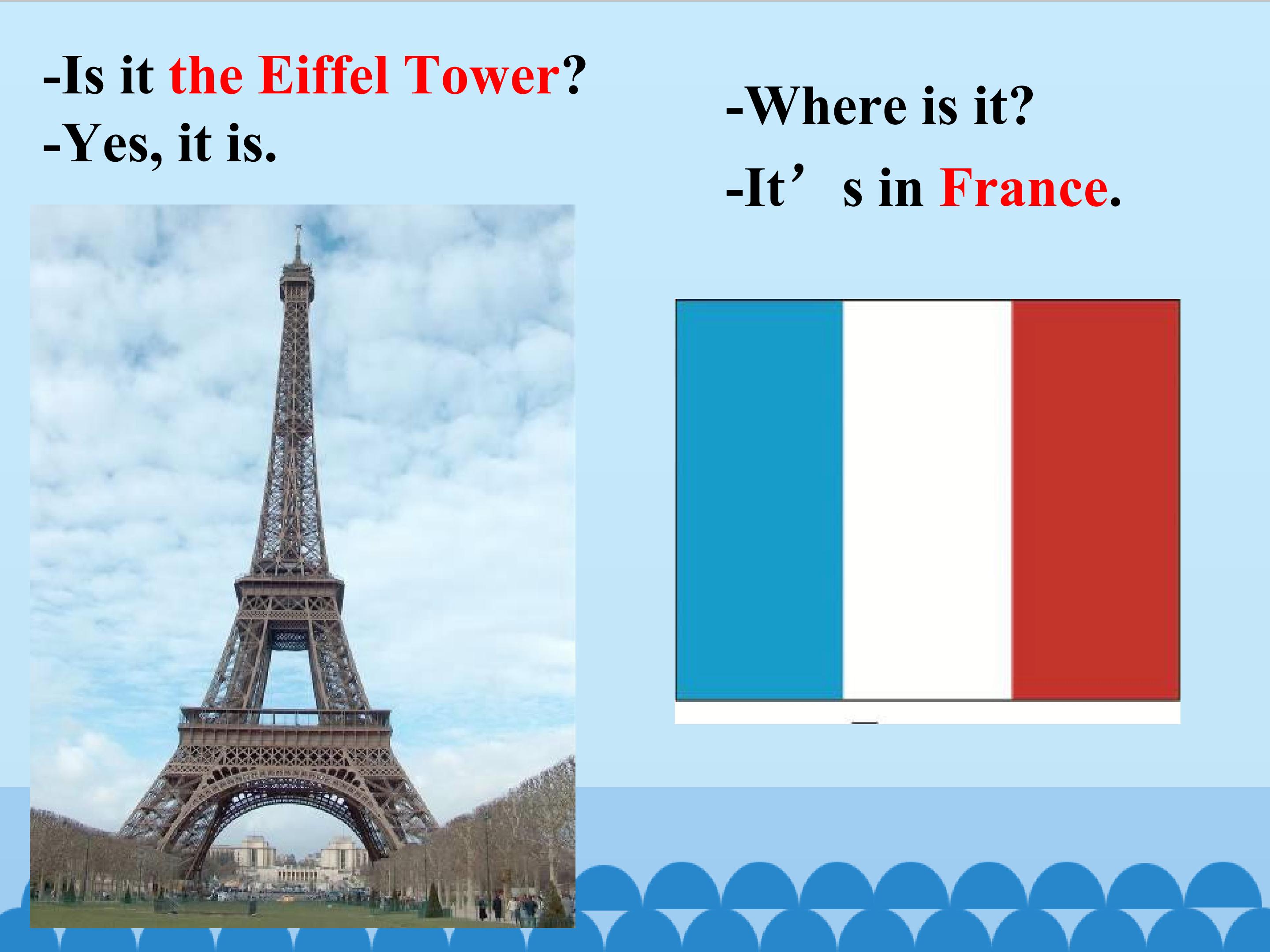 -Is it the Eiffel Tower?
-Yes, it is.

-Where is it?
-It’s in France.